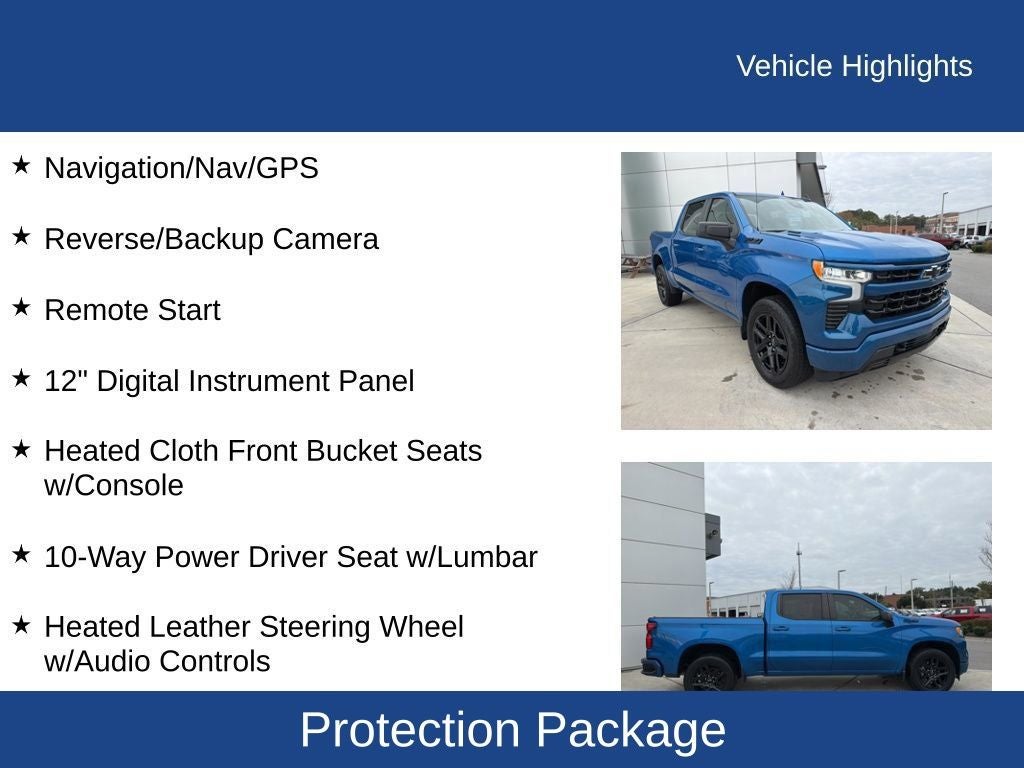 Vehicle Highlights

★ Navigation/Nav/GPS

★ Reverse/Backup Camera

★ Remote Start

★ 12" Digital Instrument Panel

★ Heated Cloth Front Bucket Seats w/Console

★ 10-Way Power Driver Seat w/Lumbar

★ Heated Leather Steering Wheel w/Audio Controls

Protection Package